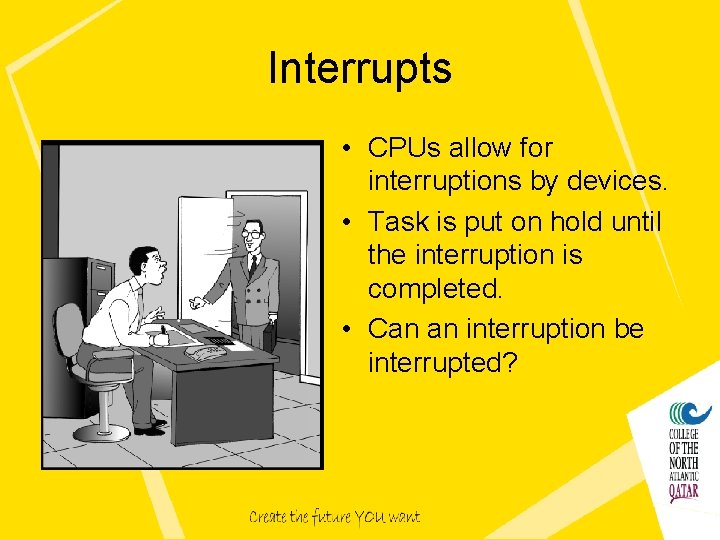 Interrupts

• CPUs allow for interruptions by devices.
• Task is put on hold until the interruption is completed.
• Can an interruption be interrupted?

COLLEGE OF THE NORTH ATLANTIC QATAR

Create the future YOU want